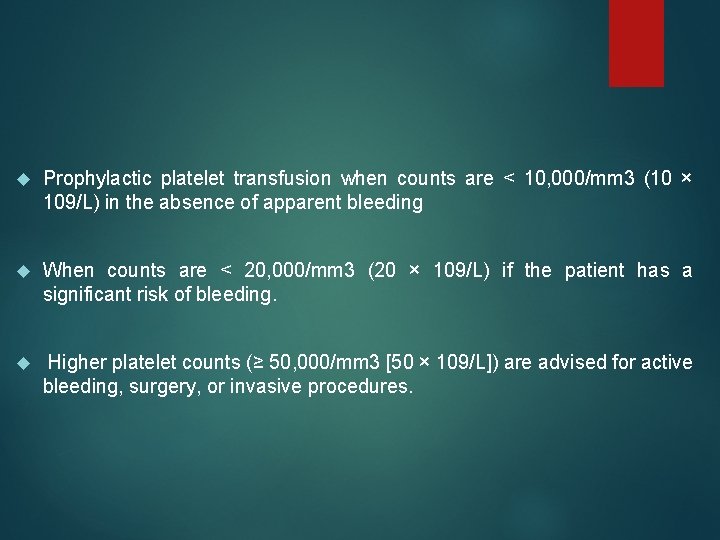 Prophylactic platelet transfusion when counts are < 10,000/mm3 (10 × 109/L) in the absence of apparent bleeding

When counts are < 20,000/mm3 (20 × 109/L) if the patient has a significant risk of bleeding.

Higher platelet counts (≥ 50,000/mm3 [50 × 109/L]) are advised for active bleeding, surgery, or invasive procedures.